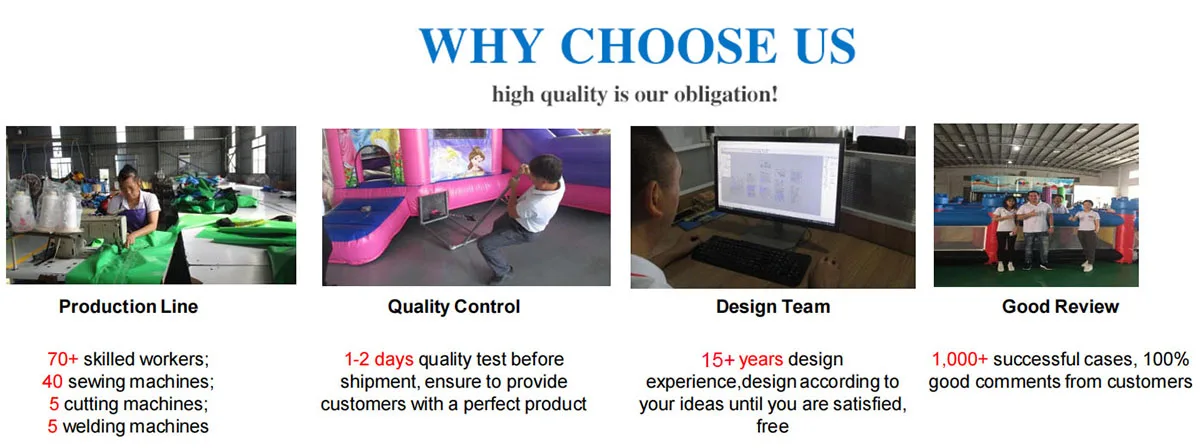 WHY CHOOSE US

high quality is our obligation!

Production Line

70+ skilled workers;
40 sewing machines;
5 cutting machines;
5 welding machines

Quality Control

1-2 days quality test before shipment, ensure to provide customers with a perfect product

Design Team

15+ years design experience,design according to your ideas until you are satisfied, free

Good Review

1,000+ successful cases, 100% good comments from customers